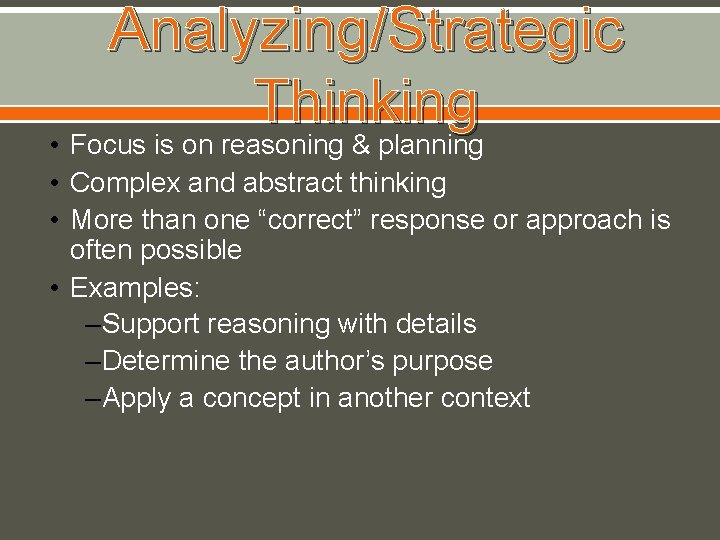 Analyzing/Strategic Thinking

• Focus is on reasoning & planning
• Complex and abstract thinking
• More than one “correct” response or approach is often possible
• Examples:
–Support reasoning with details
–Determine the author’s purpose
–Apply a concept in another context